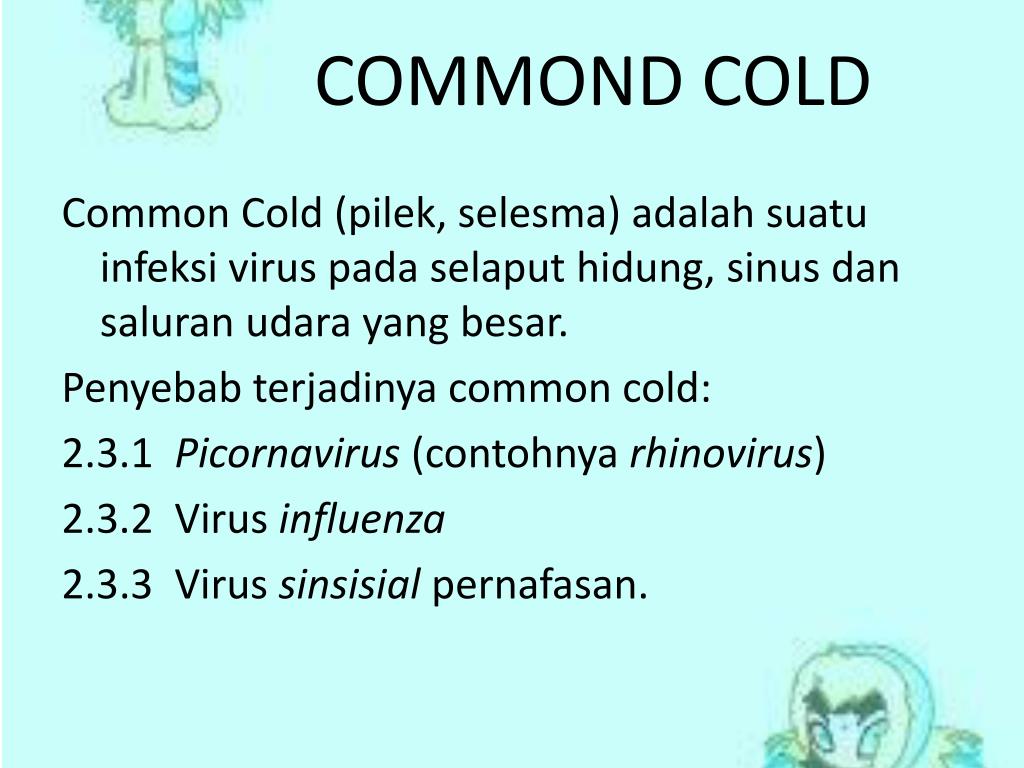 COMMOND COLD

Common Cold (pilek, selesma) adalah suatu infeksi virus pada selaput hidung, sinus dan saluran udara yang besar.

Penyebab terjadinya common cold:

2.3.1 Picornavirus (contohnya rhinovirus)

2.3.2 Virus influenza

2.3.3 Virus sinsisial pernafasan.